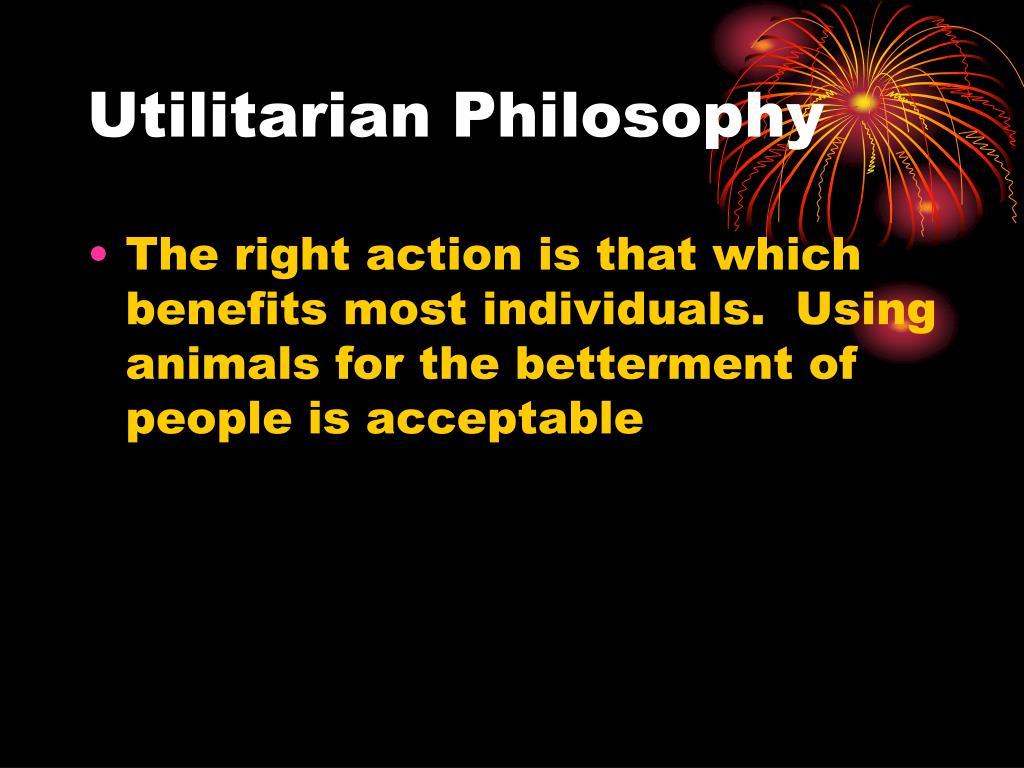 Utilitarian Philosophy

• The right action is that which benefits most individuals. Using animals for the betterment of people is acceptable